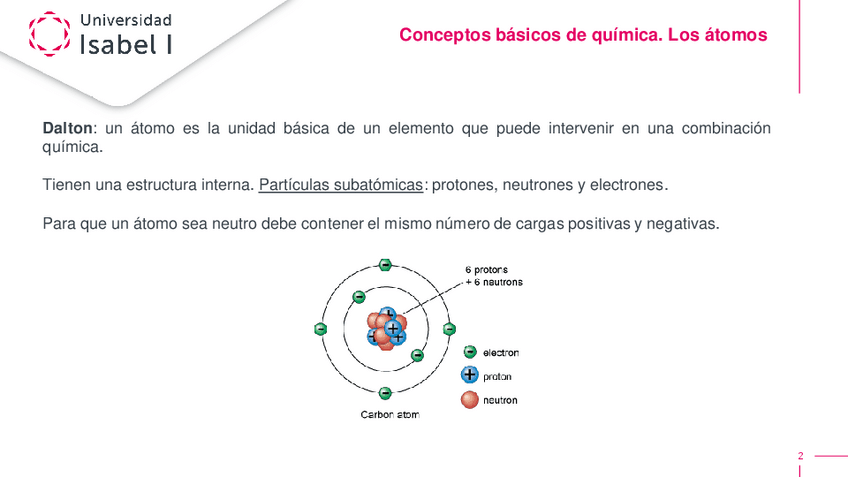 Universidad
Isabel I

Conceptos básicos de química. Los átomos

Dalton: un átomo es la unidad básica de un elemento que puede intervenir en una combinación química.

Tienen una estructura interna. Partículas subatómicas: protones, neutrones y electrones.

Para que un átomo sea neutro debe contener el mismo número de cargas positivas y negativas.

6 protons
+ 6 neutrons

electron
proton
neutron

Carbon atom

2